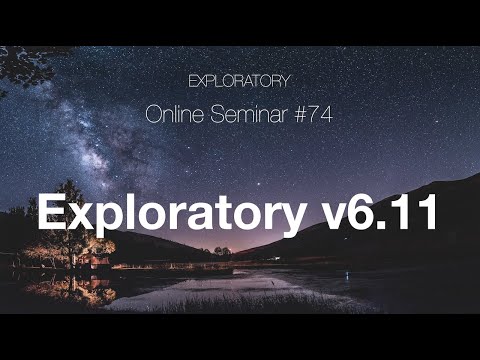 EXPLORATORY

Online Seminar #74

Exploratory v6.11